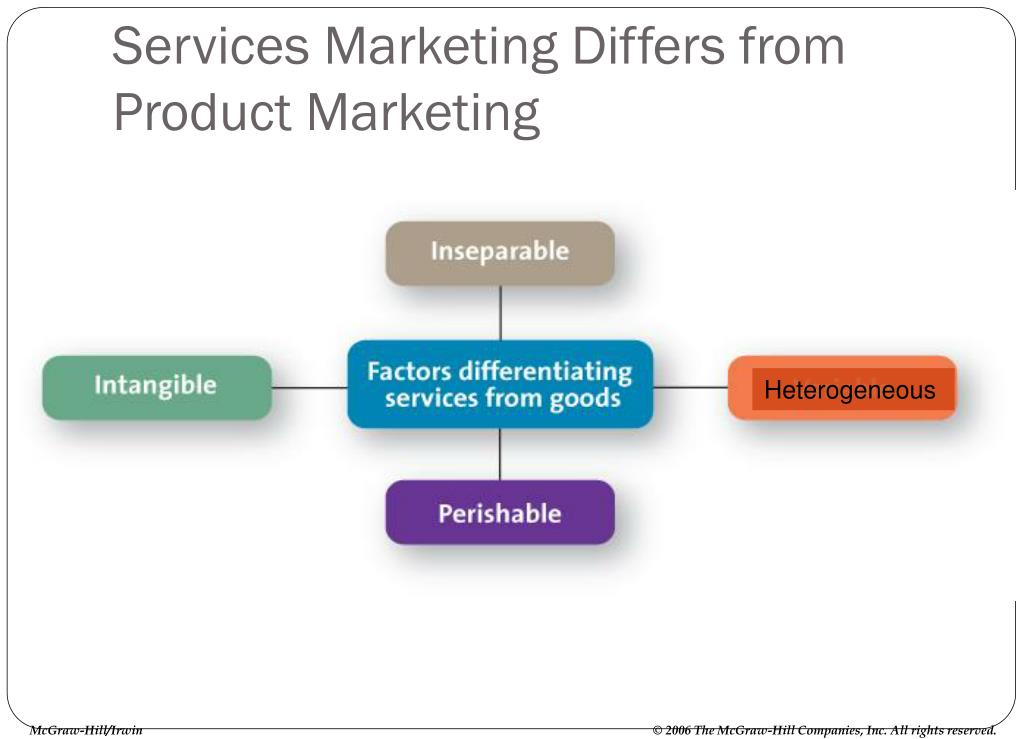 Services Marketing Differs from Product Marketing

Inseparable

Intangible

Factors differentiating services from goods

Heterogeneous

Perishable

McGraw-Hill/Irwin

© 2006 The McGraw-Hill Companies, Inc. All rights reserved.